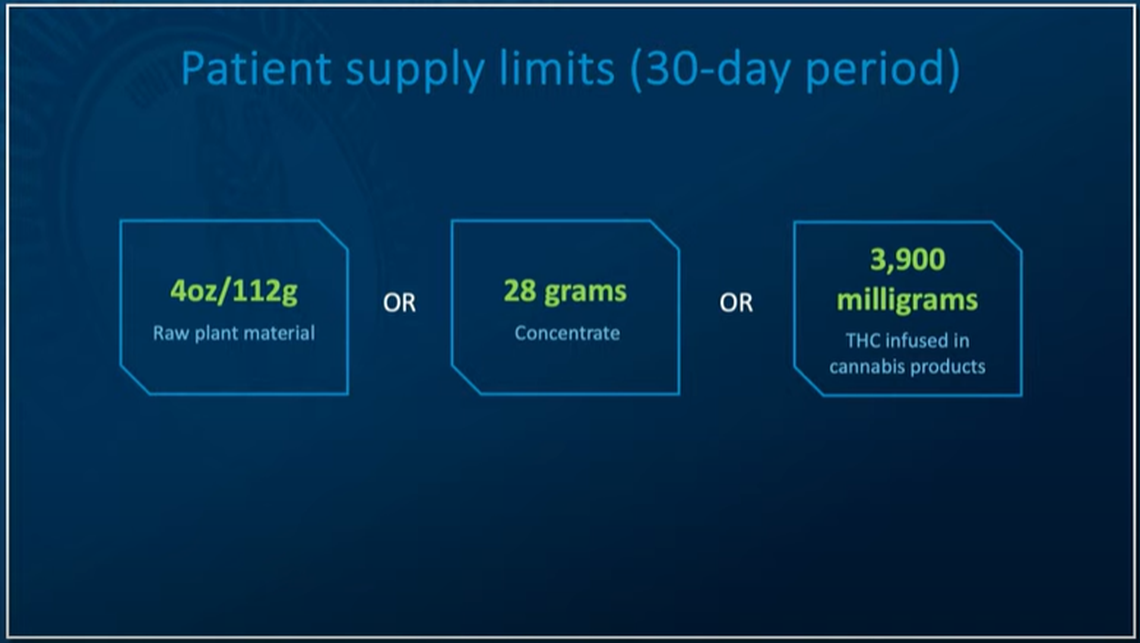 Patient supply limits (30-day period)

4oz/112g
Raw plant material

OR

28 grams
Concentrate

OR

3,900 milligrams
THC infused in cannabis products